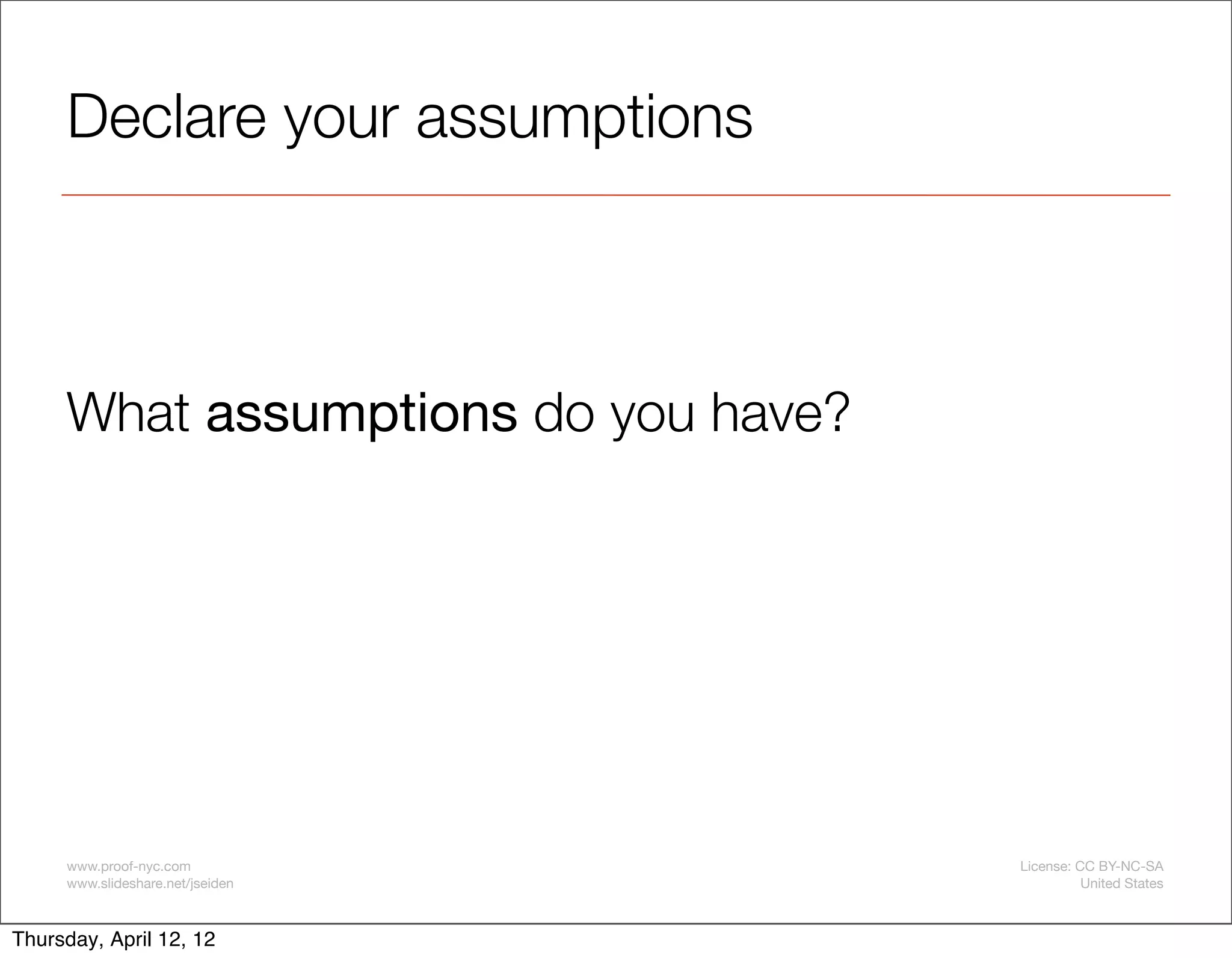 Declare your assumptions

What assumptions do you have?

www.proof-nyc.com
www.slideshare.net/jseiden

License: CC BY-NC-SA
United States

Thursday, April 12, 12